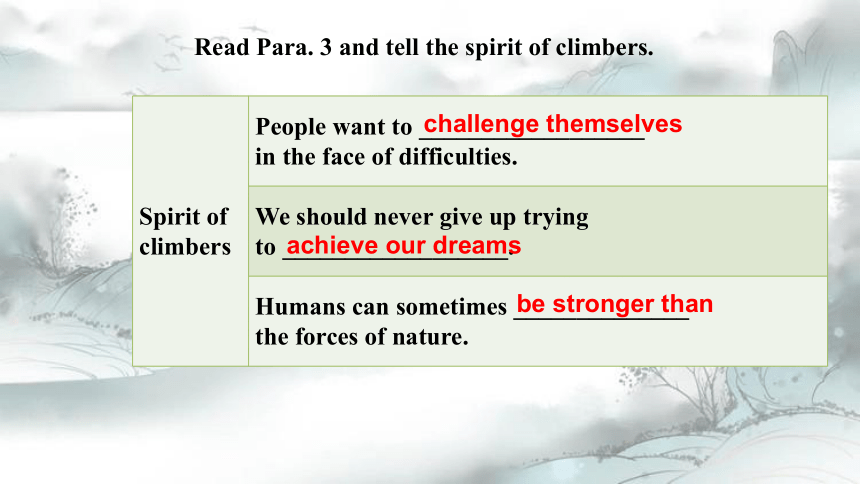 Read Para. 3 and tell the spirit of climbers.

| Spirit of climbers | People want to challenge themselves in the face of difficulties. |
|---|---|
| | We should never give up trying to achieve our dreams. |
| | Humans can sometimes be stronger than the forces of nature. |